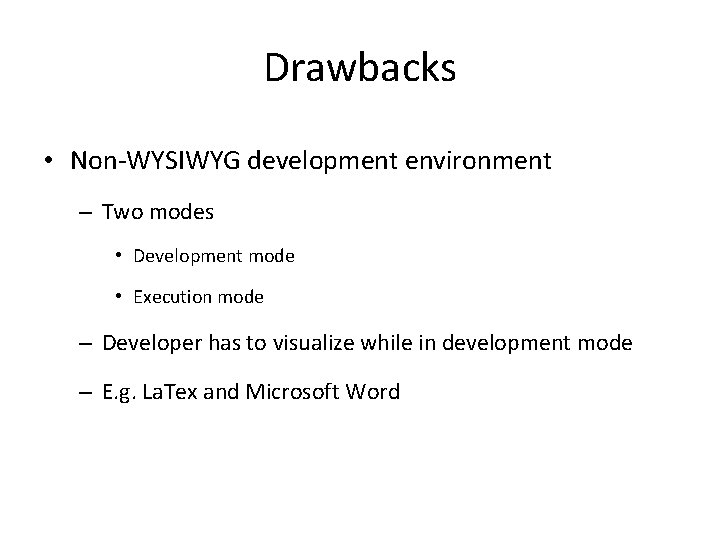 Drawbacks

• Non-WYSIWYG development environment
– Two modes
• Development mode
• Execution mode
– Developer has to visualize while in development mode
– E.g. LaTex and Microsoft Word